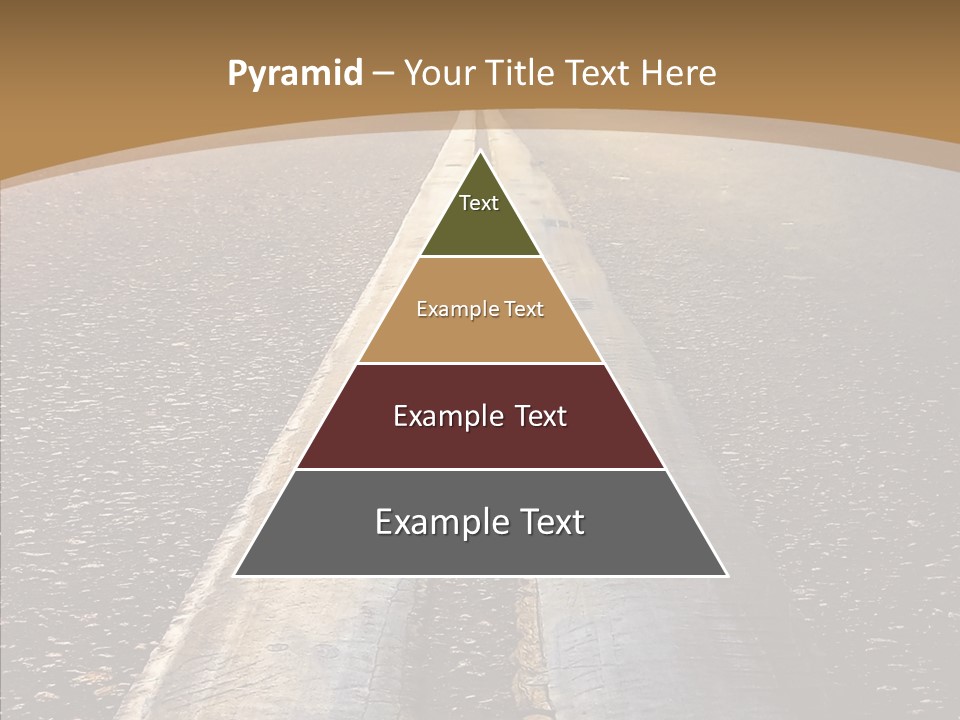 Pyramid – Your Title Text Here

Text

Example Text

Example Text

Example Text